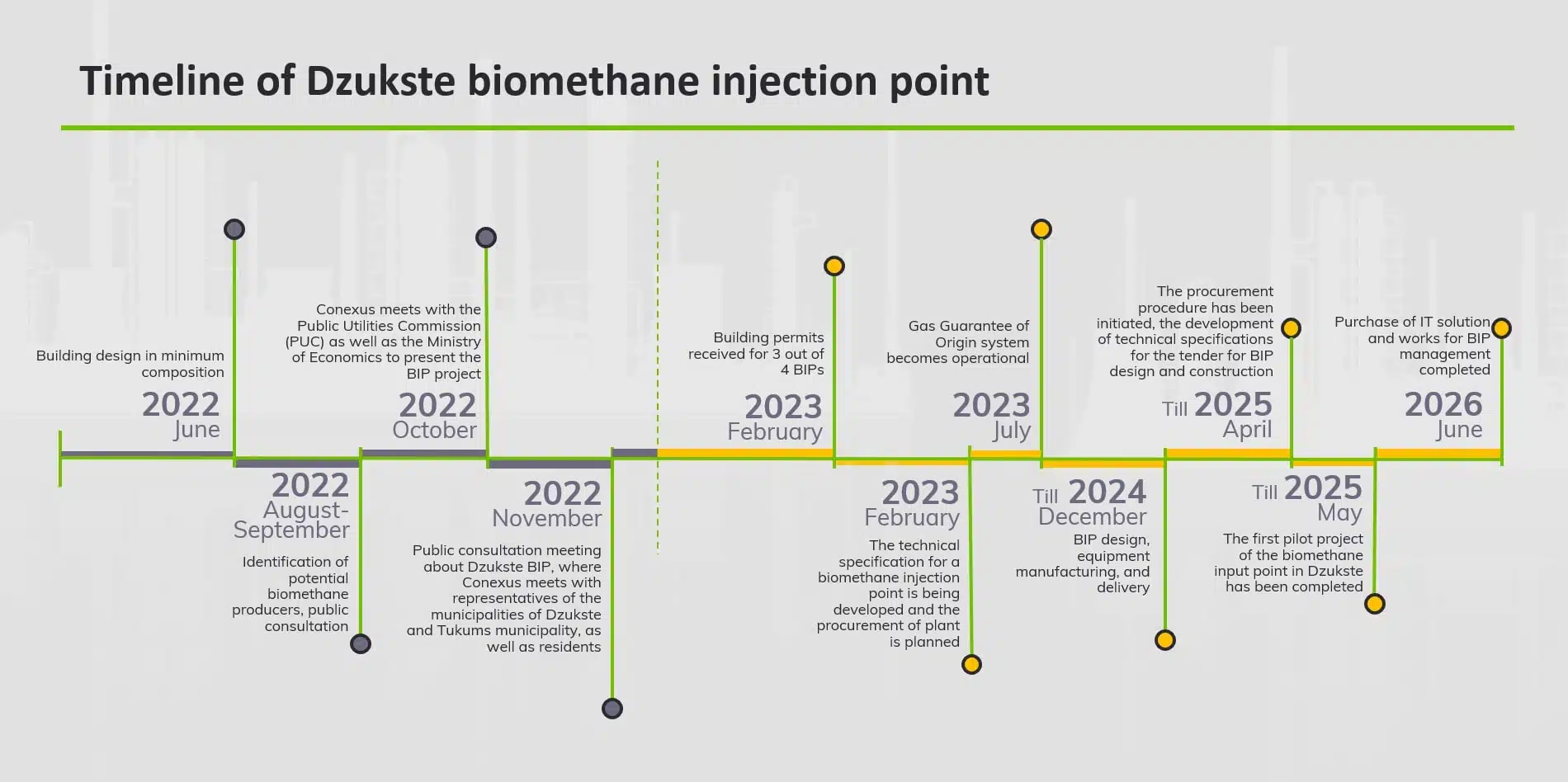 Timeline of Dzukste biomethane injection point

Building design in minimum composition
2022
June

2022
August-September
Identification of potential biomethane producers, public consultation

Conexus meets with the Public Utilities Commission (PUC) as well as the Ministry of Economics to present the BIP project
2022
October

2022
November
Public consultation meeting about Dzukste BIP, where Conexus meets with representatives of the municipalities of Dzukste and Tukums municipality, as well as residents

Building permits received for 3 out of 4 BIPs
2023
February

2023
February
The technical specification for a biomethane injection point is being developed and the procurement of plant is planned

Gas Guarantee of Origin system becomes operational
2023
July

Till 2024
December
BIP design, equipment manufacturing, and delivery

The procurement procedure has been initiated, the development of technical specifications for the tender for BIP design and construction
Till 2025
April

Till 2025
May
The first pilot project of the biomethane input point in Dzukste has been completed

Purchase of IT solution and works for BIP management completed
2026
June